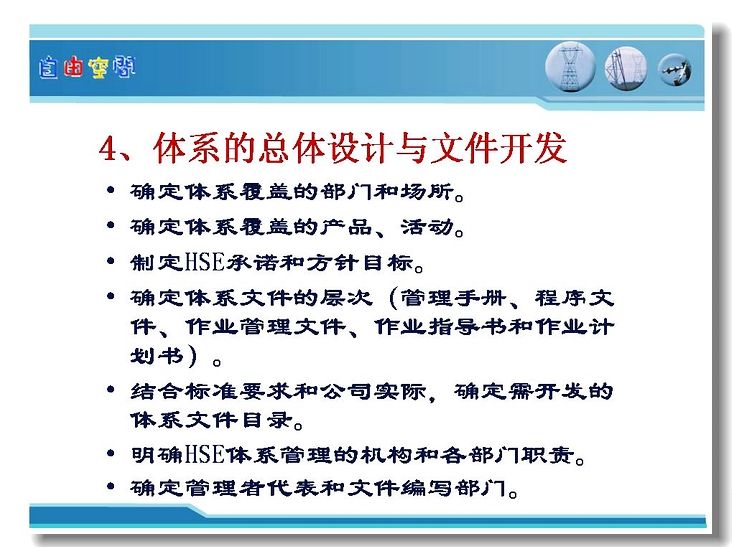 自由空间

4、体系的总体设计与文件开发

• 确定体系覆盖的部门和场所。
• 确定体系覆盖的产品、活动。
• 制定HSE承诺和方针目标。
• 确定体系文件的层次（管理手册、程序文件、作业管理文件、作业指导书和作业计划书）。
• 结合标准要求和公司实际，确定需开发的体系文件目录。
• 明确HSE体系管理的机构和各部门职责。
• 确定管理者代表和文件编写部门。